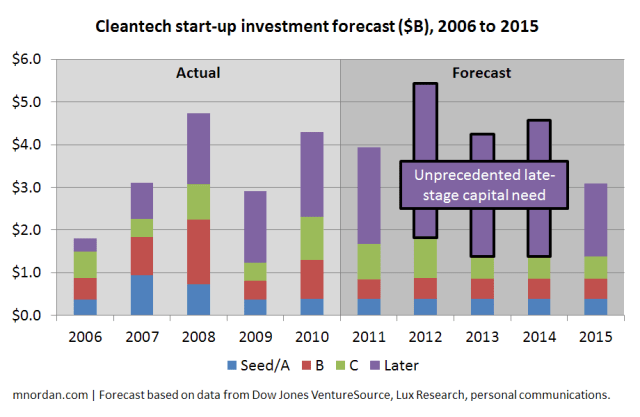 Cleantech start-up investment forecast ($B), 2006 to 2015

$6.0
$5.0
$4.0
$3.0
$2.0
$1.0
$0.0

Actual

Forecast

Unprecedented late-stage capital need

2006 2007 2008 2009 2010 2011 2012 2013 2014 2015

Seed/A B C Later

mnordan.com | Forecast based on data from Dow Jones VentureSource, Lux Research, personal communications.